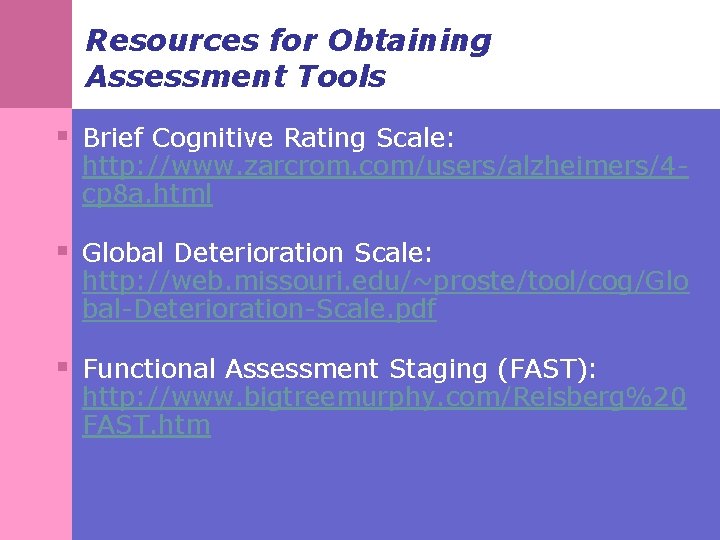 Resources for Obtaining Assessment Tools

Brief Cognitive Rating Scale: http://www.zarcrom.com/users/alzheimers/4-cp8a.html

Global Deterioration Scale: http://web.missouri.edu/~proste/tool/cog/Global-Deterioration-Scale.pdf

Functional Assessment Staging (FAST): http://www.bigtreemurphy.com/Reisberg%20FAST.htm